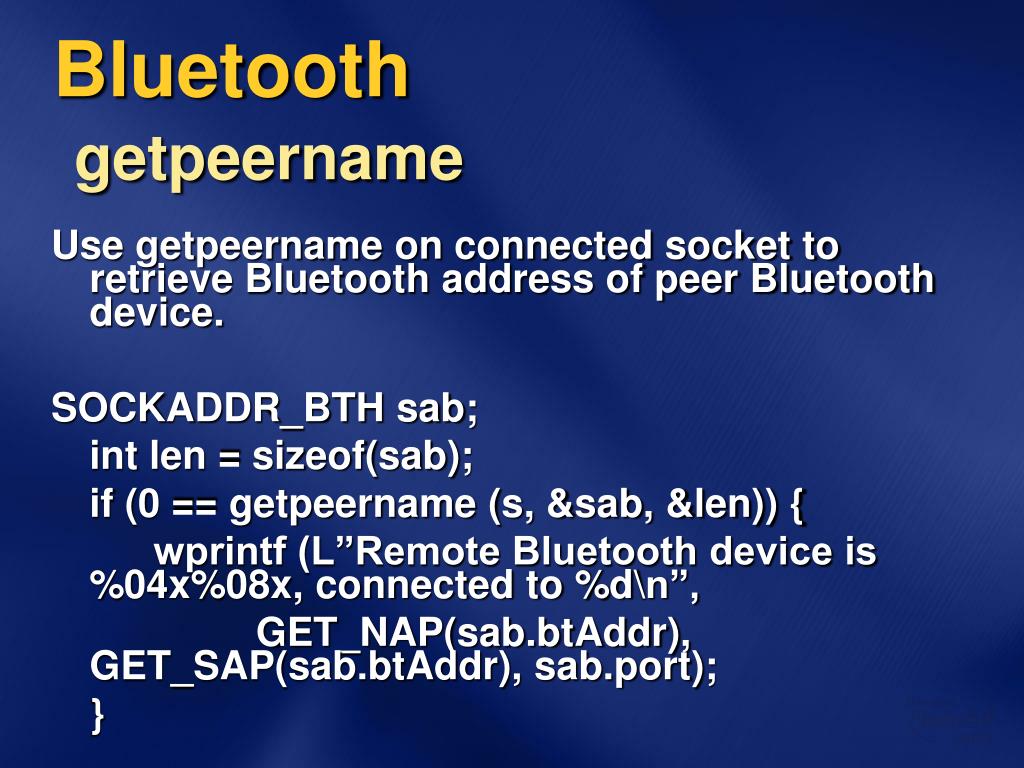 Bluetooth
getpeername

Use getpeername on connected socket to retrieve Bluetooth address of peer Bluetooth device.

SOCKADDR_BTH sab;
int len = sizeof(sab);
if (0 == getpeername (s, &sab, &len)) {
wprintf (L”Remote Bluetooth device is %04x%08x, connected to %d\n”,
GET_NAP(sab.btAddr), GET_SAP(sab.btAddr), sab.port);
}